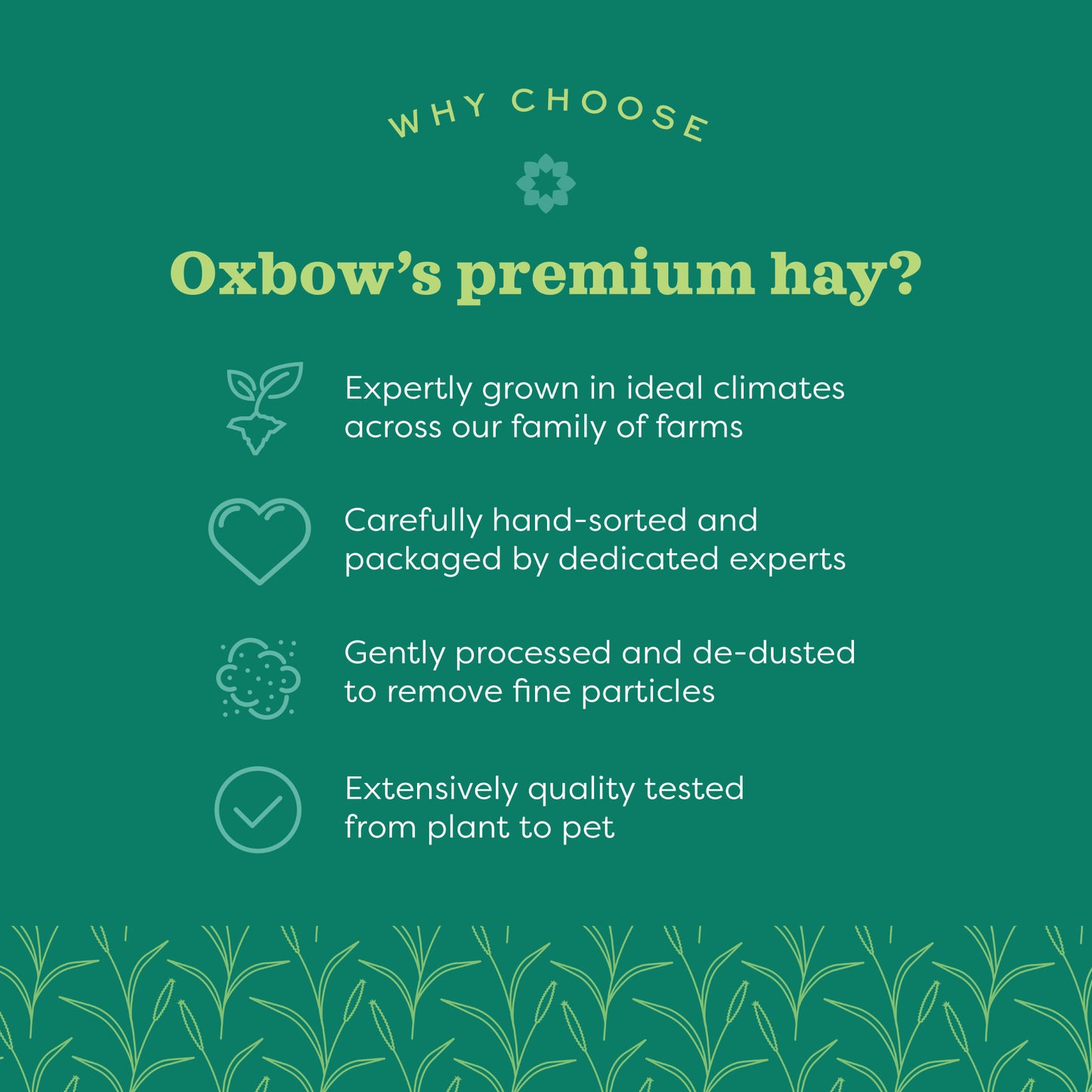 WHY CHOOSE

Oxbow's premium hay?

Expertly grown in ideal climates across our family of farms

Carefully hand-sorted and packaged by dedicated experts

Gently processed and de-dusted to remove fine particles

Extensively quality tested from plant to pet